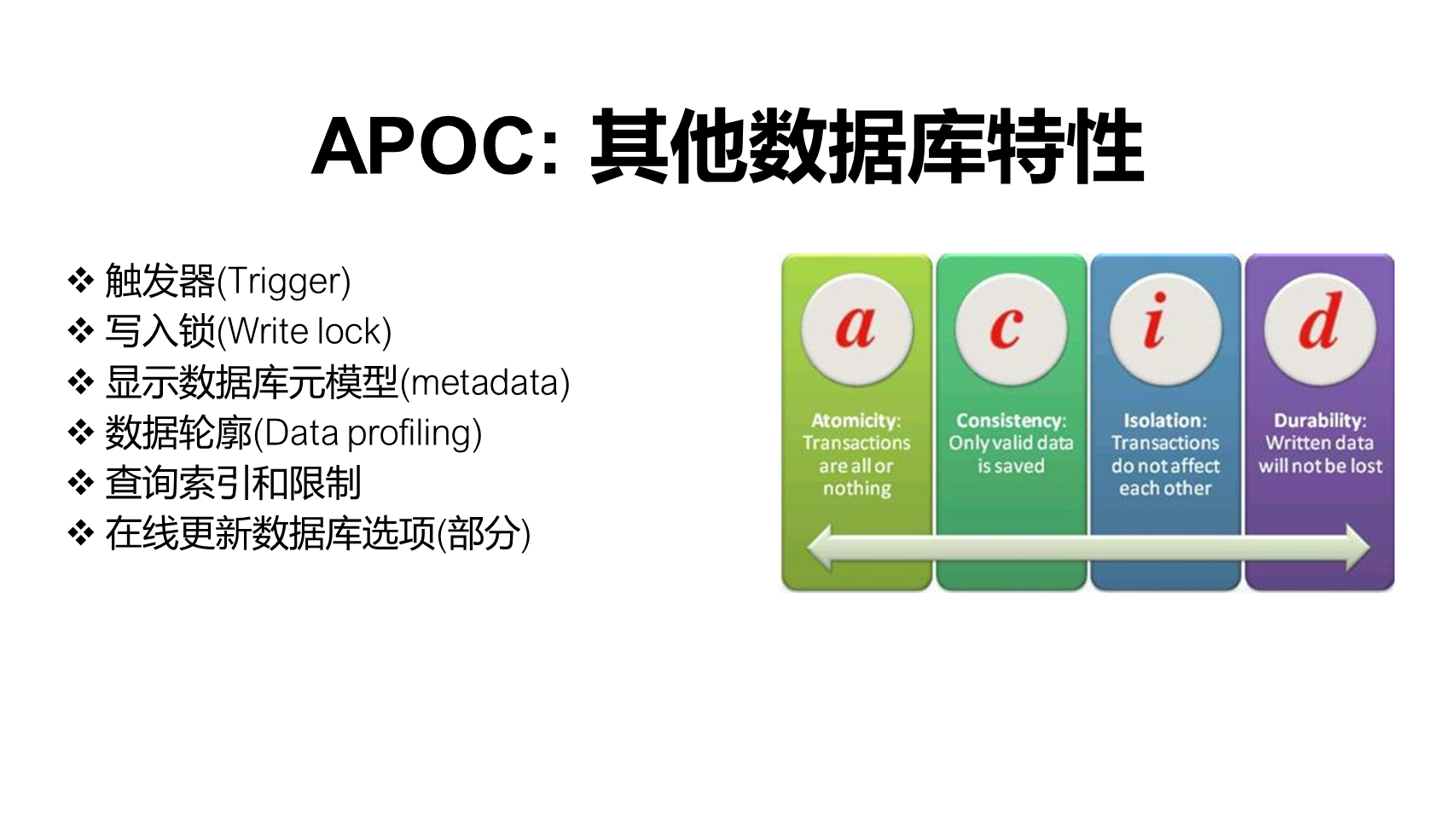 APOC: 其他数据库特性

❖ 触发器(Trigger)
❖ 写入锁(Write lock)
❖ 显示数据库元模型(metadata)
❖ 数据轮廓(Data profiling)
❖ 查询索引和限制
❖ 在线更新数据库选项(部分)

a
Atomicity: Transactions are all or nothing

c
Consistency: Only valid data is saved

i
Isolation: Transactions do not affect each other

d
Durability: Written data will not be lost